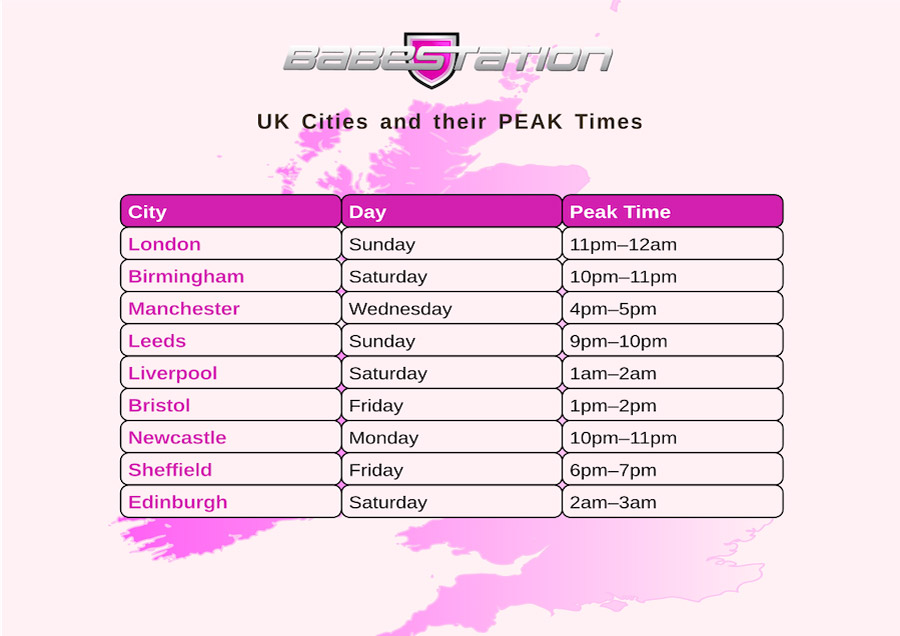 BABESTATION

UK Cities and their PEAK Times

| City | Day | Peak Time |
|---|---|---|
| London | Sunday | 11pm–12am |
| Birmingham | Saturday | 10pm–11pm |
| Manchester | Wednesday | 4pm–5pm |
| Leeds | Sunday | 9pm–10pm |
| Liverpool | Saturday | 1am–2am |
| Bristol | Friday | 1pm–2pm |
| Newcastle | Monday | 10pm–11pm |
| Sheffield | Friday | 6pm–7pm |
| Edinburgh | Saturday | 2am–3am |